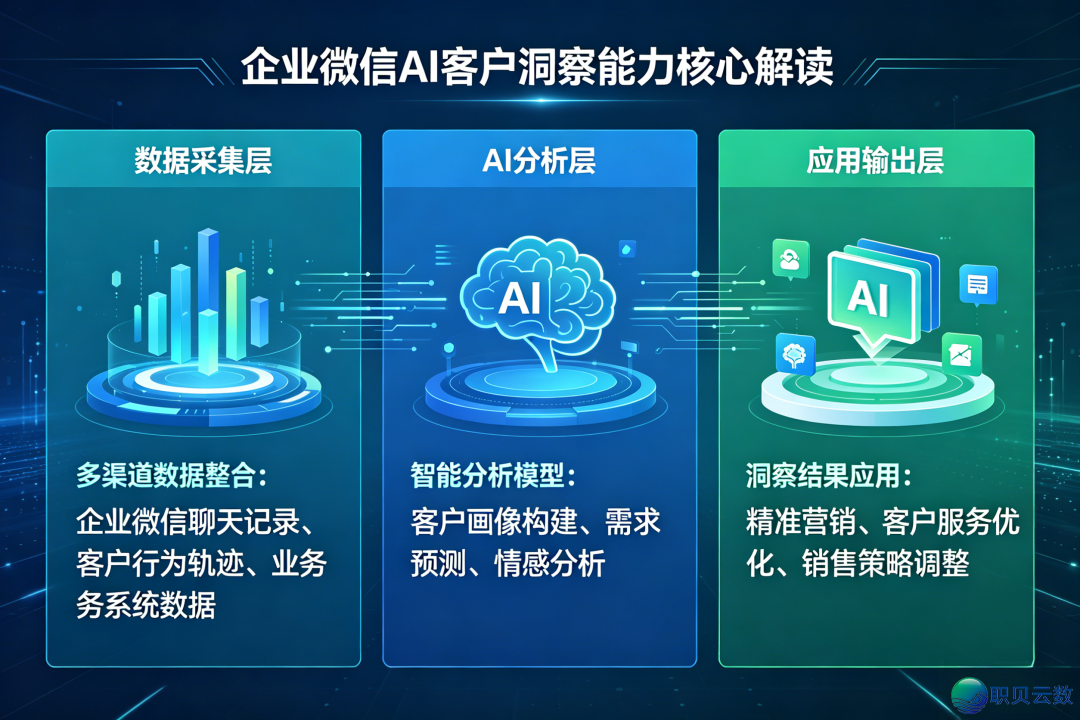 企业微信AI客户洞察能力核心解读

数据采集层

多渠道数据整合：

企业微信聊天记录、客户行为轨迹、业务务系统数据

AI分析层

AI

智能分析模型：

客户画像构建、需求预测、情感分析

应用输出层

AI

洞察结果应用：

精准营销、客户服务优化、销售策略调整

职贝云数